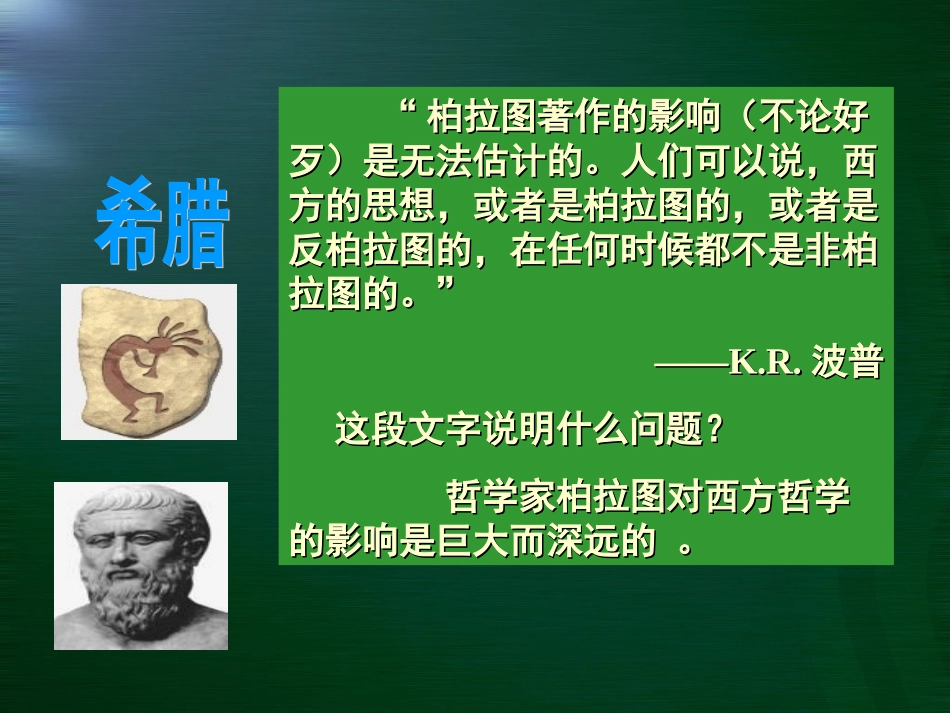 希腊

“ 柏拉图著作的影响（不论好歹）是无法估计的。人们可以说，西方的思想，或者是柏拉图的，或者是反柏拉图的，在任何时候都不是非柏拉图的。”

——K.R. 波普

这段文字说明什么问题？

哲学家柏拉图对西方哲学的影响是巨大而深远的 。